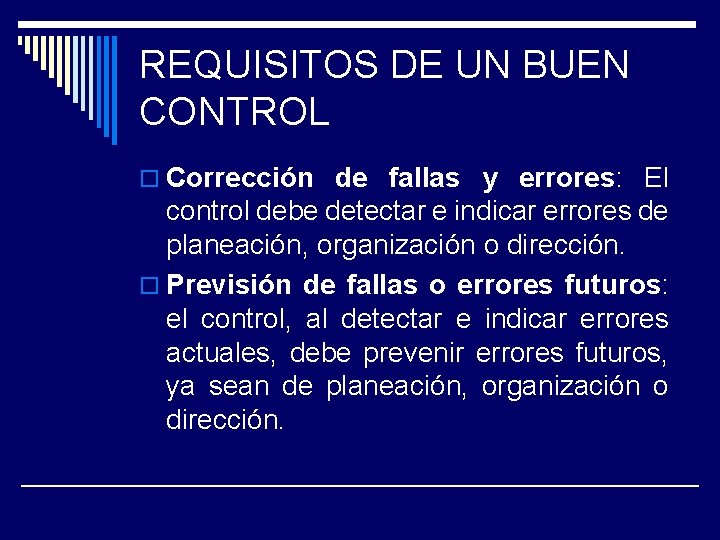 REQUISITOS DE UN BUEN CONTROL

Corrección de fallas y errores: El control debe detectar e indicar errores de planeación, organización o dirección.

Previsión de fallas o errores futuros: el control, al detectar e indicar errores actuales, debe prevenir errores futuros, ya sean de planeación, organización o dirección.